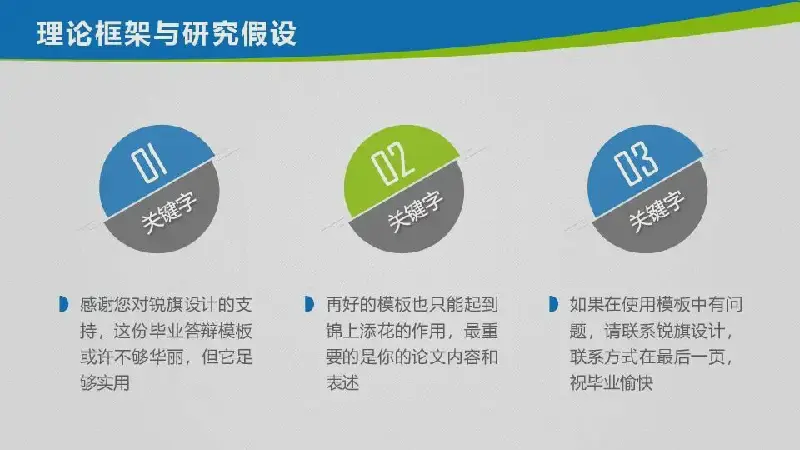 理论框架与研究假设

01
关键字

02
关键字

03
关键字

感谢您对锐旗设计的支持，这份毕业答辩模板或许不够华丽，但它足够实用

再好的模板也只能起到锦上添花的作用，最重要的是你的论文内容和表述

如果在使用模板中有问题，请联系锐旗设计，联系方式在最后一页，祝毕业愉快